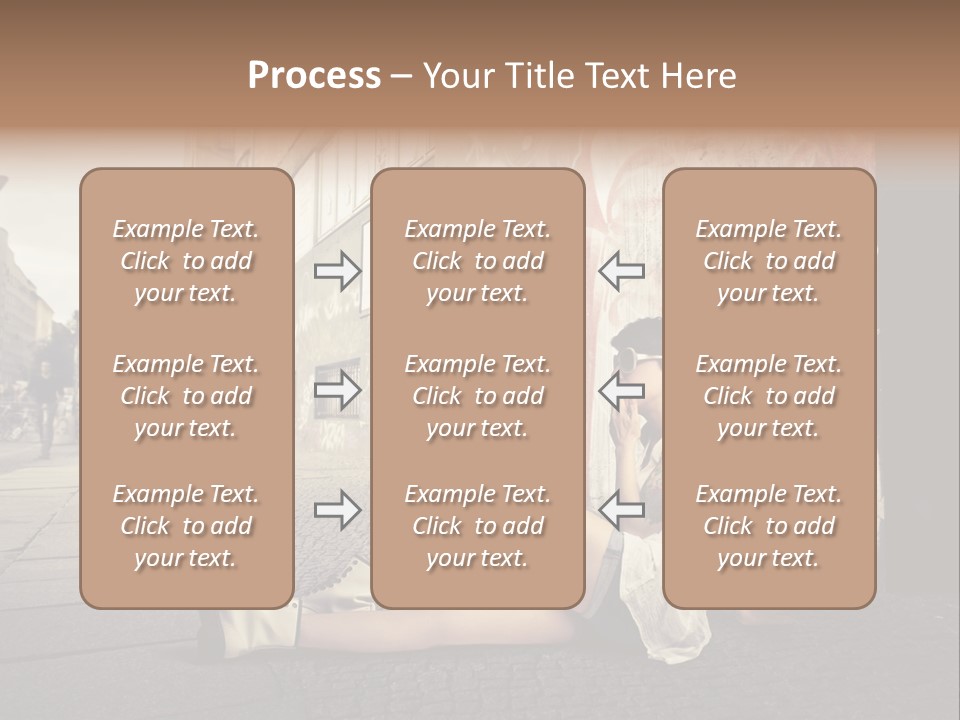 Process – Your Title Text Here

Example Text. Click to add your text.

Example Text. Click to add your text.

Example Text. Click to add your text.

Example Text. Click to add your text.

Example Text. Click to add your text.

Example Text. Click to add your text.

Example Text. Click to add your text.

Example Text. Click to add your text.

Example Text. Click to add your text.